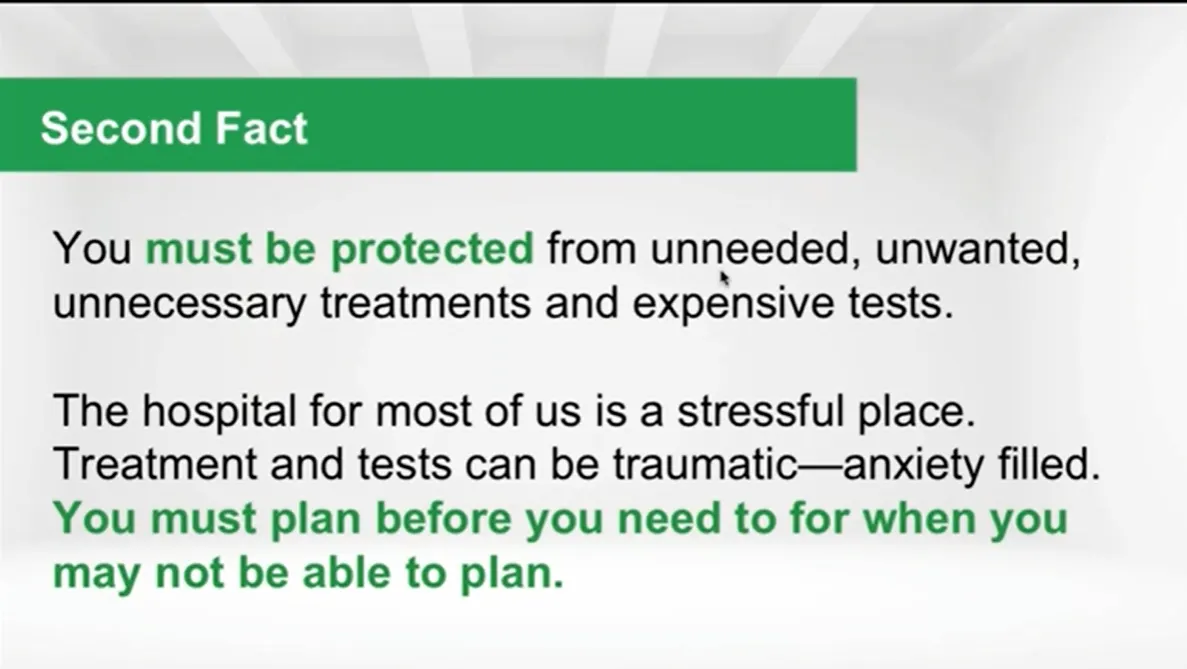 Second Fact

You must be protected from unneeded, unwanted, unnecessary treatments and expensive tests.

The hospital for most of us is a stressful place. Treatment and tests can be traumatic—anxiety filled. You must plan before you need to for when you may not be able to plan.